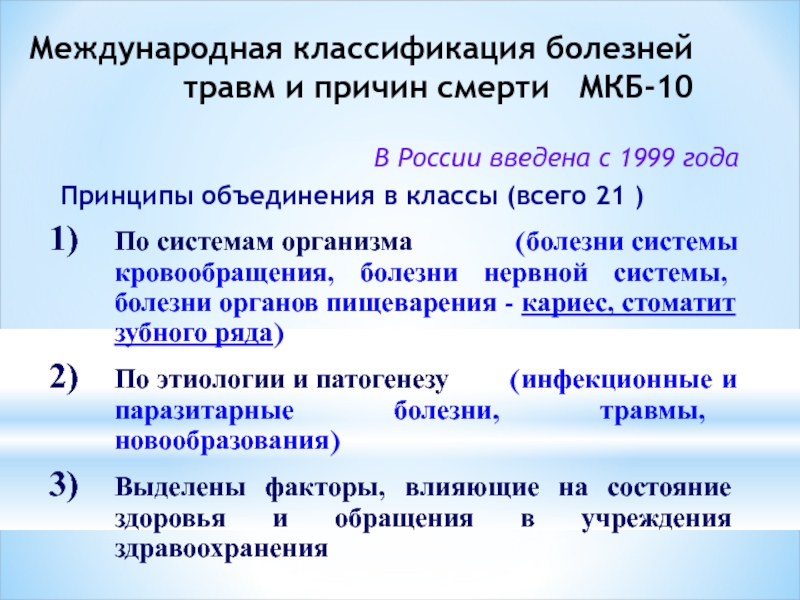 Международная классификация болезней травм и причин смерти   МКБ-10

В России введена с 1999 года

Принципы объединения в классы (всего 21 )

1) По системам организма (болезни системы кровообращения, болезни нервной системы, болезни органов пищеварения - кариес, стоматит зубного ряда)

2) По этиологии и патогенезу (инфекционные и паразитарные болезни, травмы, новообразования)

3) Выделены факторы, влияющие на состояние здоровья и обращения в учреждения здравоохранения